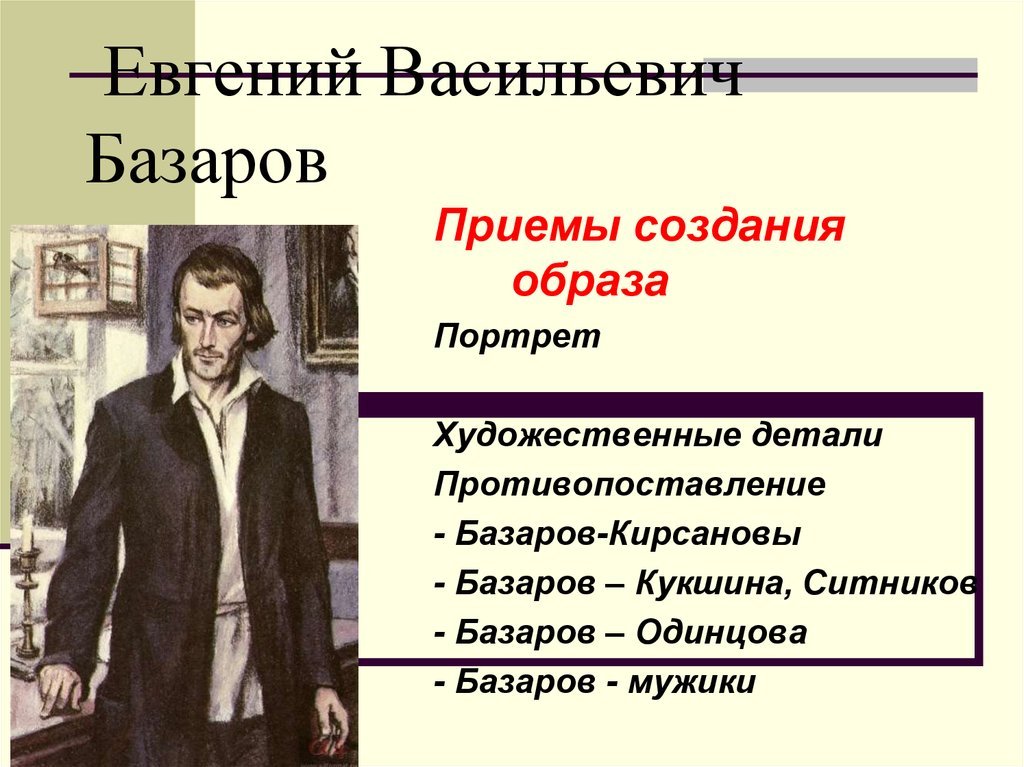 Евгений Васильевич Базаров

Приемы создания образа

Портрет

Художественные детали

Противопоставление

- Базаров-Кирсановы

- Базаров – Кукшина, Ситников

- Базаров – Одинцова

- Базаров - мужики